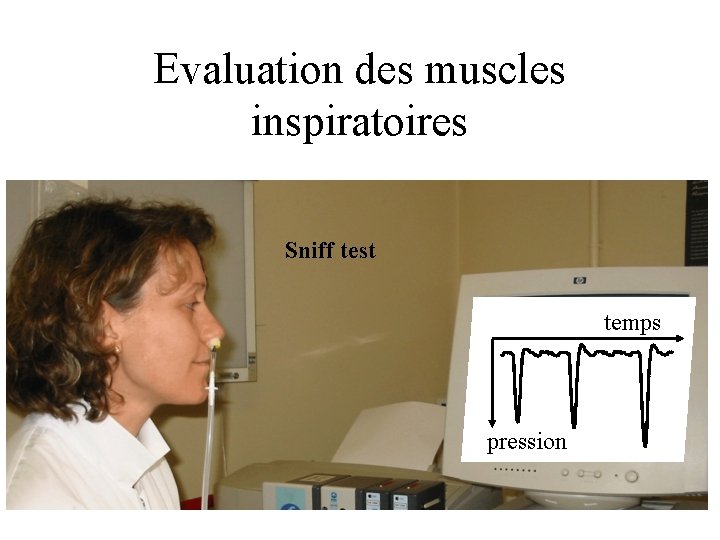 Evaluation des muscles inspiratoires

Sniff test

temps

pression